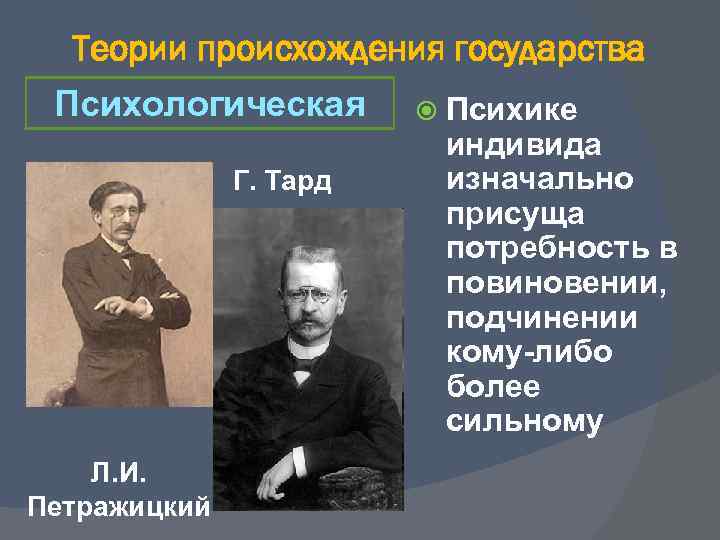 Теории происхождения государства

Психологическая

Г. Тард

Л.И. Петражицкий

Психике индивида изначально присуща потребность в повиновении, подчинении кому-либо более сильному